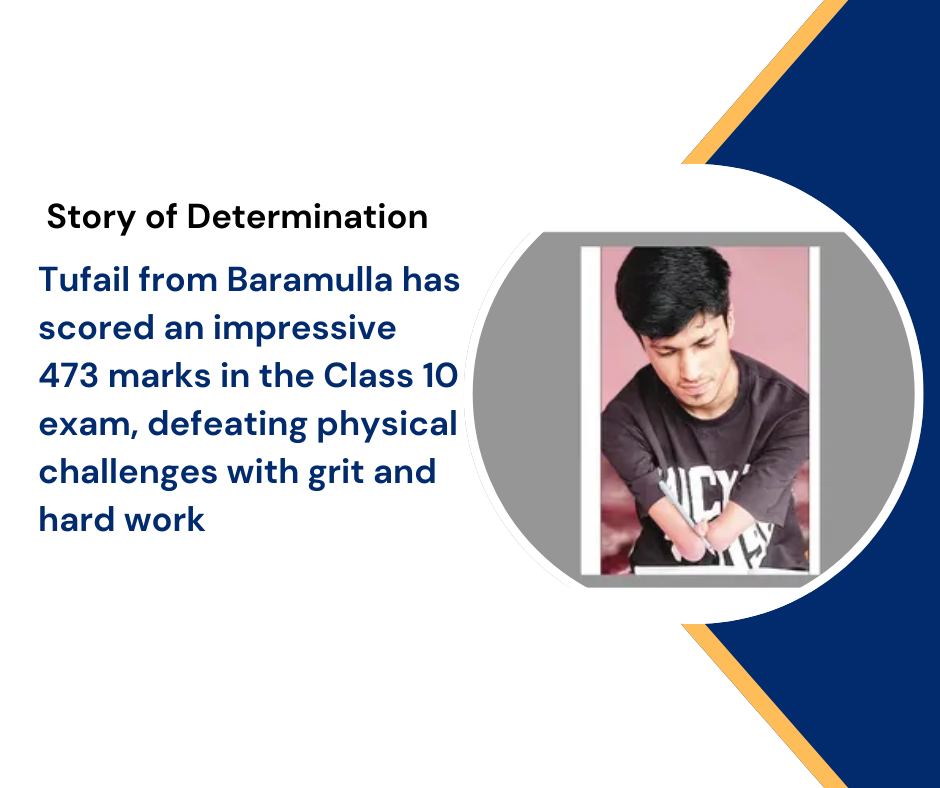 Story of Determination

Tufail from Baramulla has scored an impressive 473 marks in the Class 10 exam, defeating physical challenges with grit and hard work